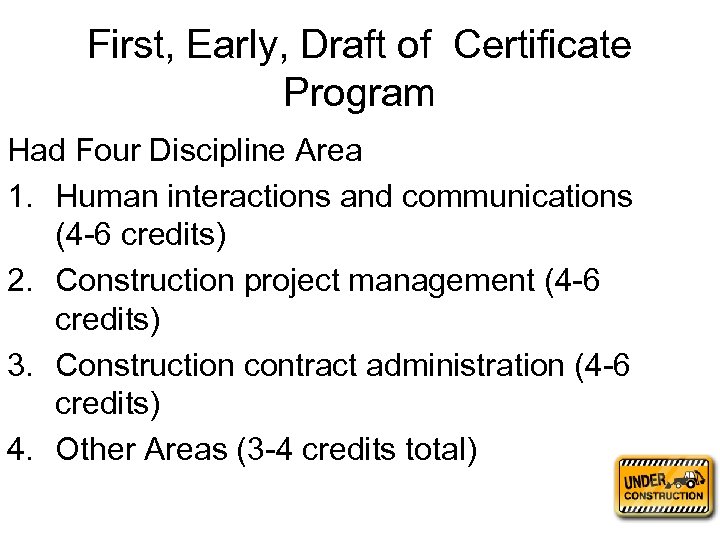 First, Early, Draft of  Certificate Program

Had Four Discipline Area

1. Human interactions and communications (4-6 credits)
2. Construction project management (4-6 credits)
3. Construction contract administration (4-6 credits)
4. Other Areas (3-4 credits total)

UNDER CONSTRUCTION